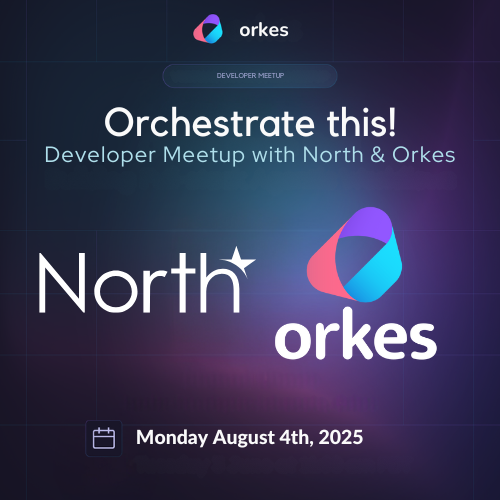 orkes

DEVELOPER MEETUP

Orchestrate this!
Developer Meetup with North & Orkes

North

orkes

Monday August 4th, 2025